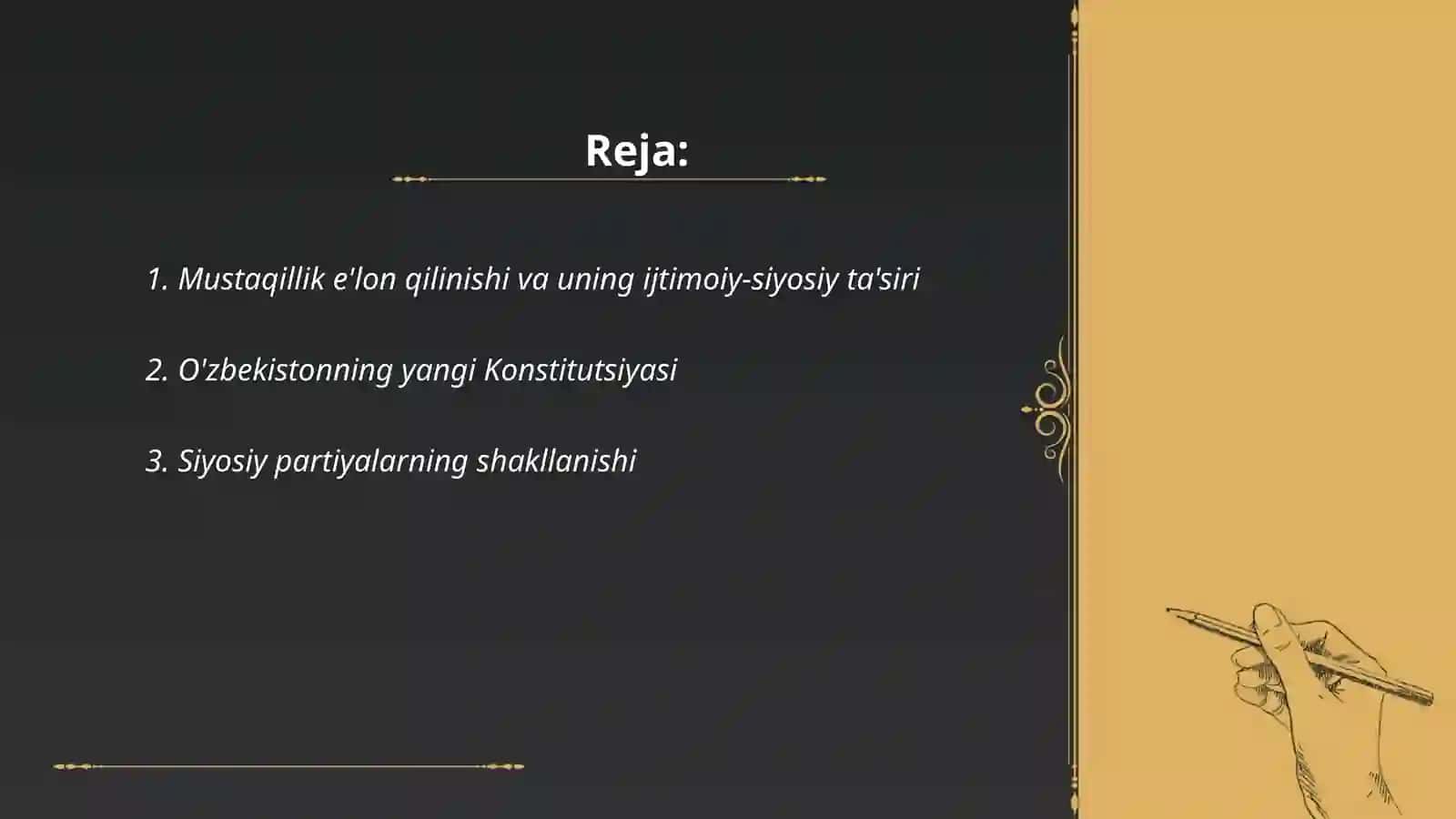 Reja:

1. Mustaqillik e'lon qilinishi va uning ijtimoiy-siyosiy ta'siri

2. O'zbekistonning yangi Konstitutsiyasi

3. Siyosiy partiyalarning shakllanishi